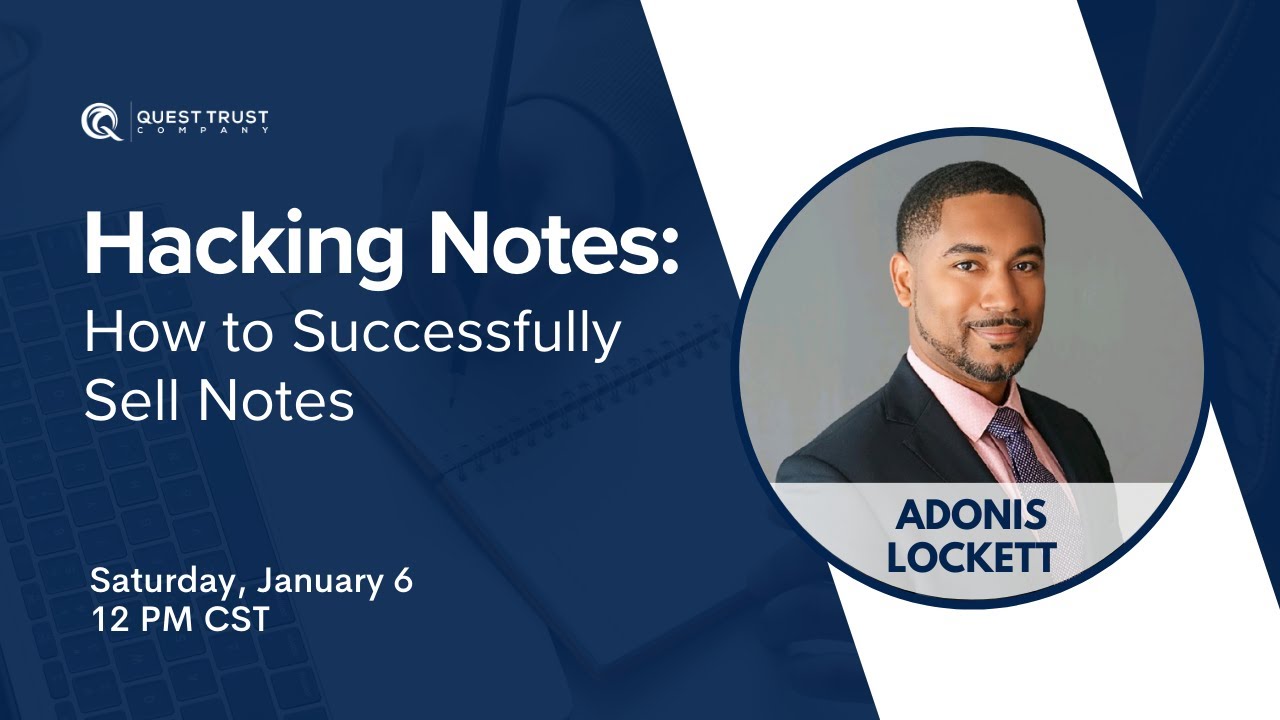 QUEST TRUST COMPANY

Hacking Notes:
How to Successfully Sell Notes

Saturday, January 6
12 PM CST

ADONIS LOCKETT